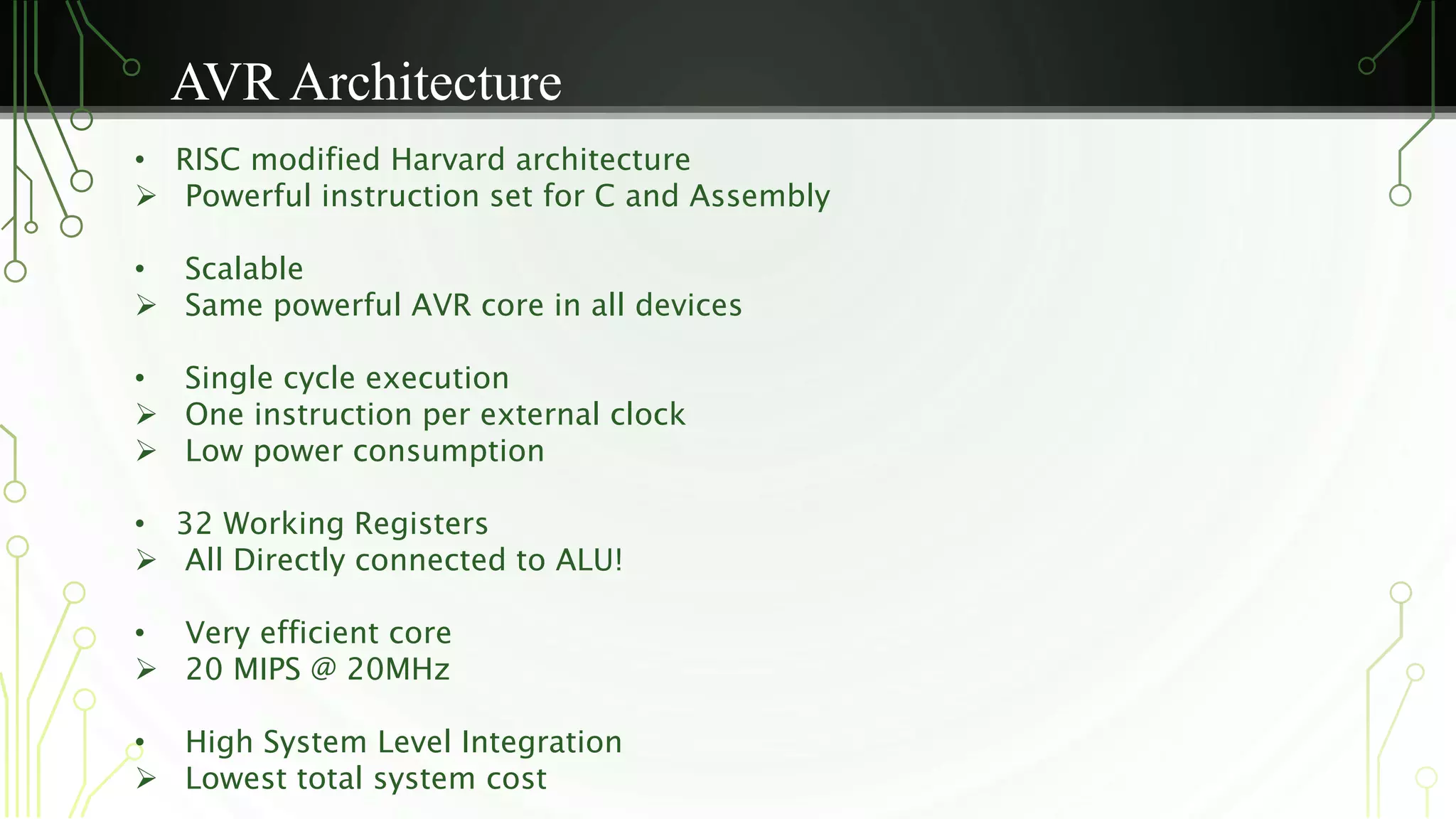 AVR Architecture

• RISC modified Harvard architecture
➢ Powerful instruction set for C and Assembly

• Scalable
➢ Same powerful AVR core in all devices

• Single cycle execution
➢ One instruction per external clock
➢ Low power consumption

• 32 Working Registers
➢ All Directly connected to ALU!

• Very efficient core
➢ 20 MIPS @ 20MHz

• High System Level Integration
➢ Lowest total system cost